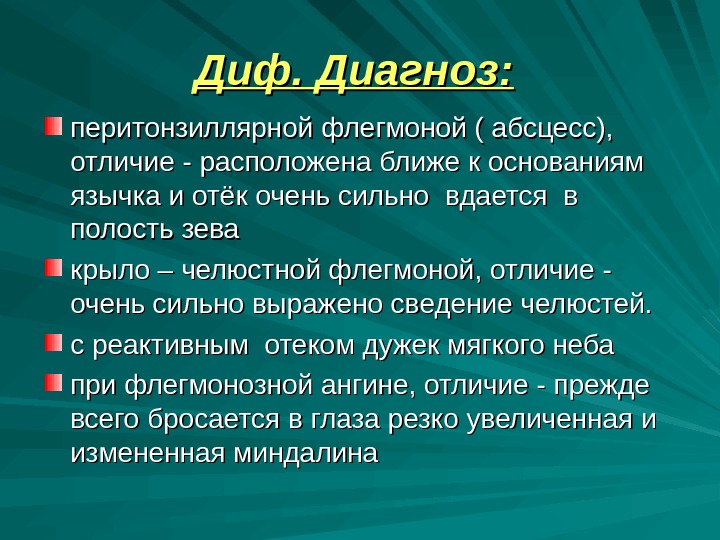 Диф. Диагноз:

перитонзиллярной флегмоной ( абсцесс), отличие - расположена ближе к основаниям язычка и отёк очень сильно вдается в полость зева

крыло – челюстной флегмоной, отличие - очень сильно выражено сведение челюстей.

с реактивным отеком дужек мягкого неба

при флегмонозной ангине, отличие - прежде всего бросается в глаза резко увеличенная и измененная миндалина